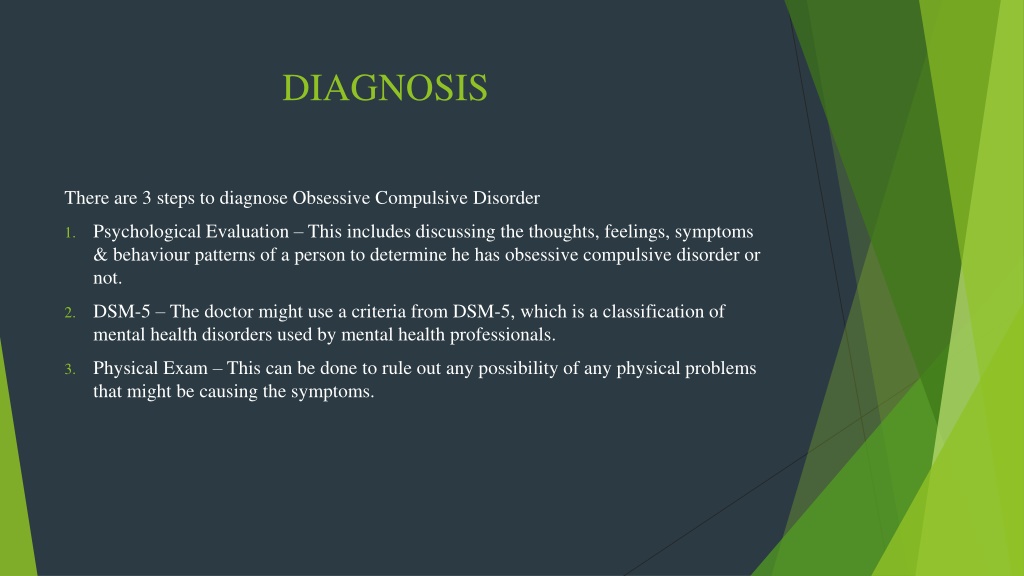 DIAGNOSIS

There are 3 steps to diagnose Obsessive Compulsive Disorder

1. Psychological Evaluation – This includes discussing the thoughts, feelings, symptoms & behaviour patterns of a person to determine he has obsessive compulsive disorder or not.

2. DSM-5 – The doctor might use a criteria from DSM-5, which is a classification of mental health disorders used by mental health professionals.

3. Physical Exam – This can be done to rule out any possibility of any physical problems that might be causing the symptoms.